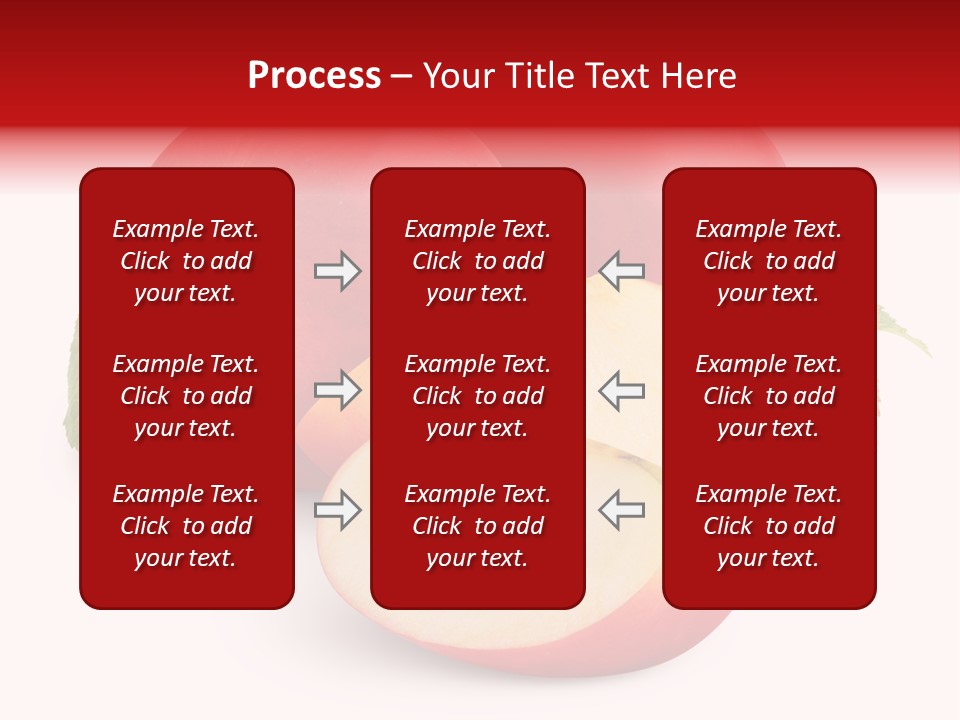 Process – Your Title Text Here

Example Text. Click to add your text.

Example Text. Click to add your text.

Example Text. Click to add your text.

Example Text. Click to add your text.

Example Text. Click to add your text.

Example Text. Click to add your text.

Example Text. Click to add your text.

Example Text. Click to add your text.

Example Text. Click to add your text.